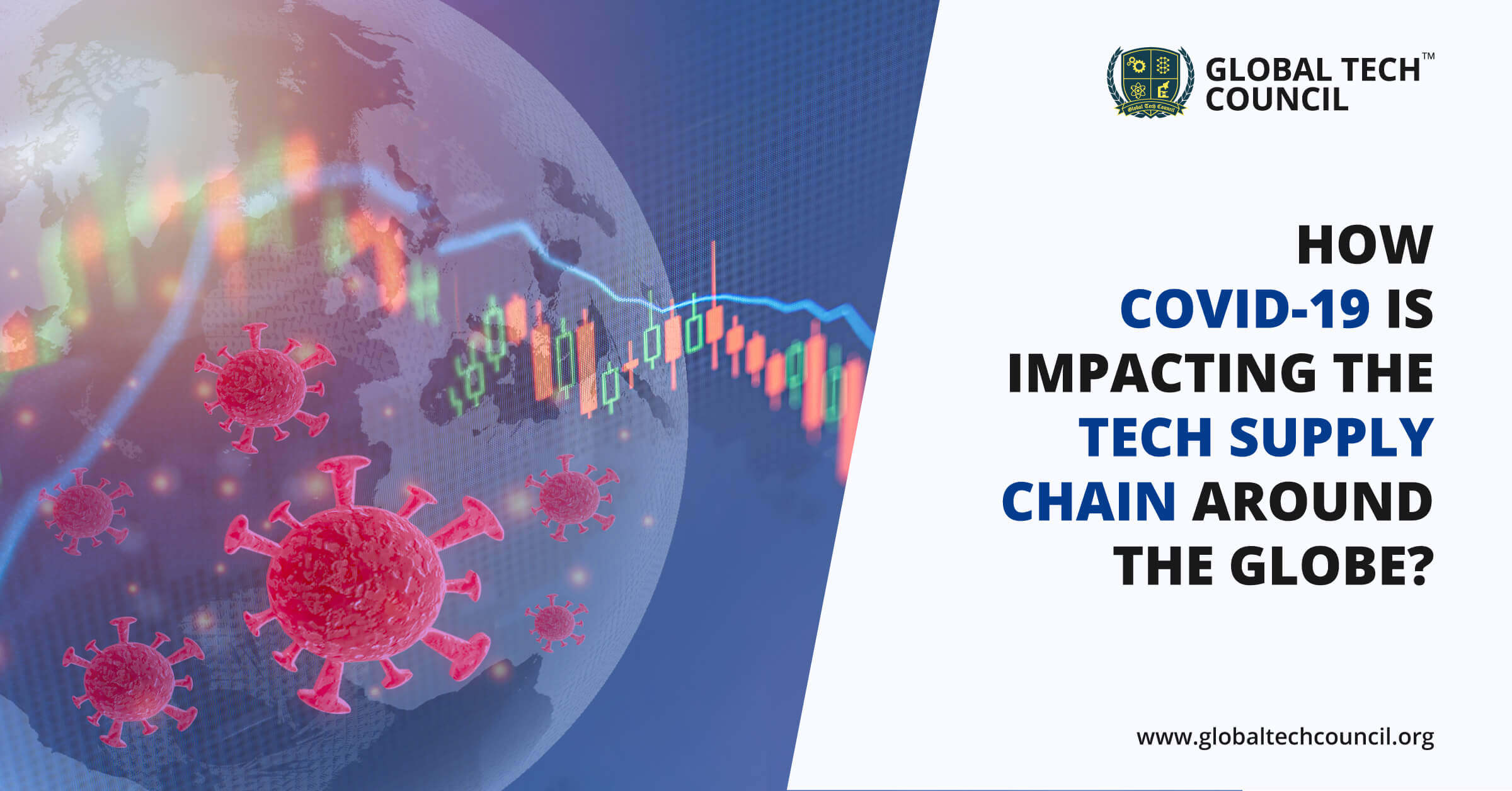 Global Tech Council

GLOBAL TECH™ COUNCIL

HOW COVID-19 IS IMPACTING THE TECH SUPPLY CHAIN AROUND THE GLOBE?

www.globaltechcouncil.org